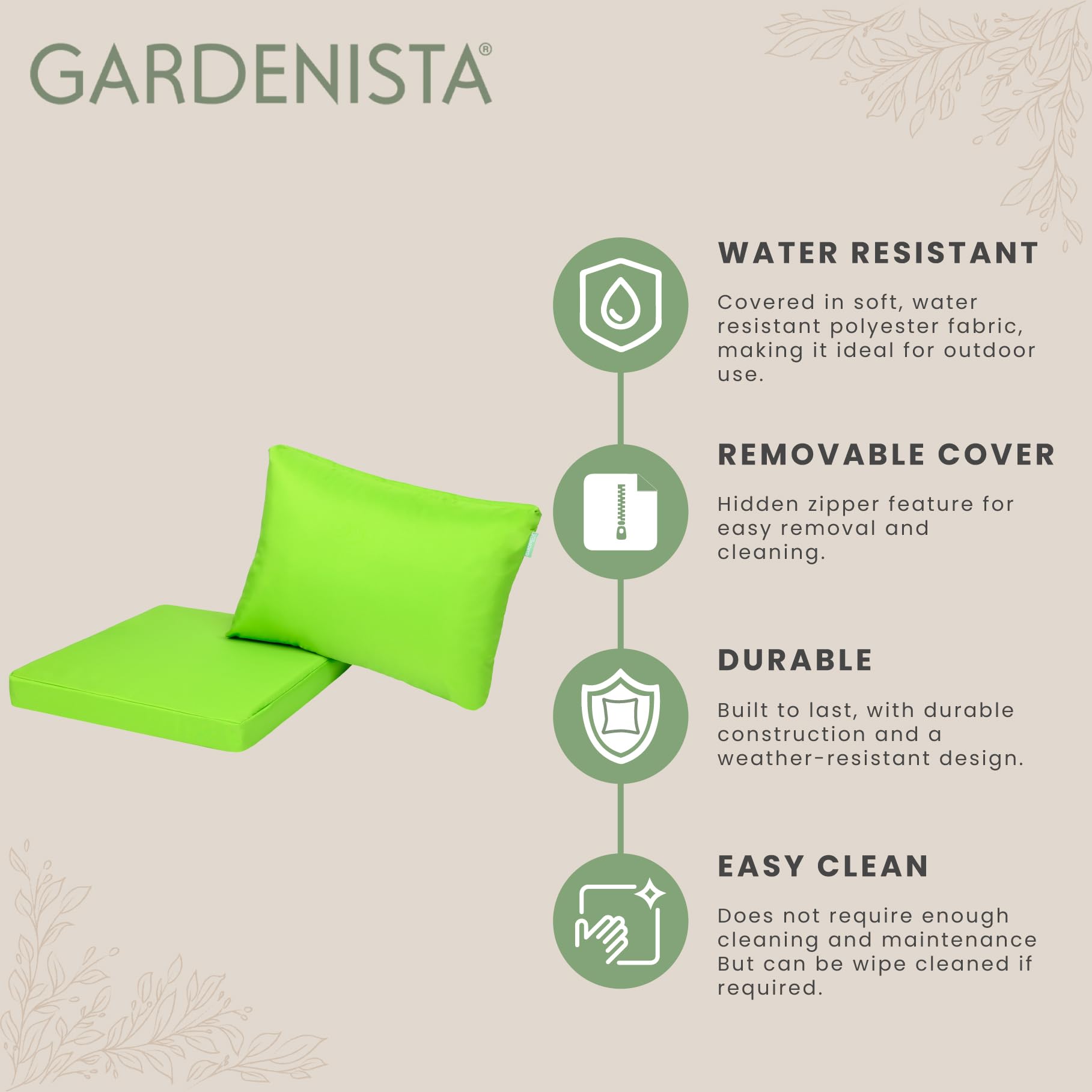 GARDENISTA®

WATER RESISTANT

Covered in soft, water resistant polyester fabric, making it ideal for outdoor use.

REMOVABLE COVER

Hidden zipper feature for easy removal and cleaning.

DURABLE

Built to last, with durable construction and a weather-resistant design.

EASY CLEAN

Does not require enough cleaning and maintenance But can be wipe cleaned if required.